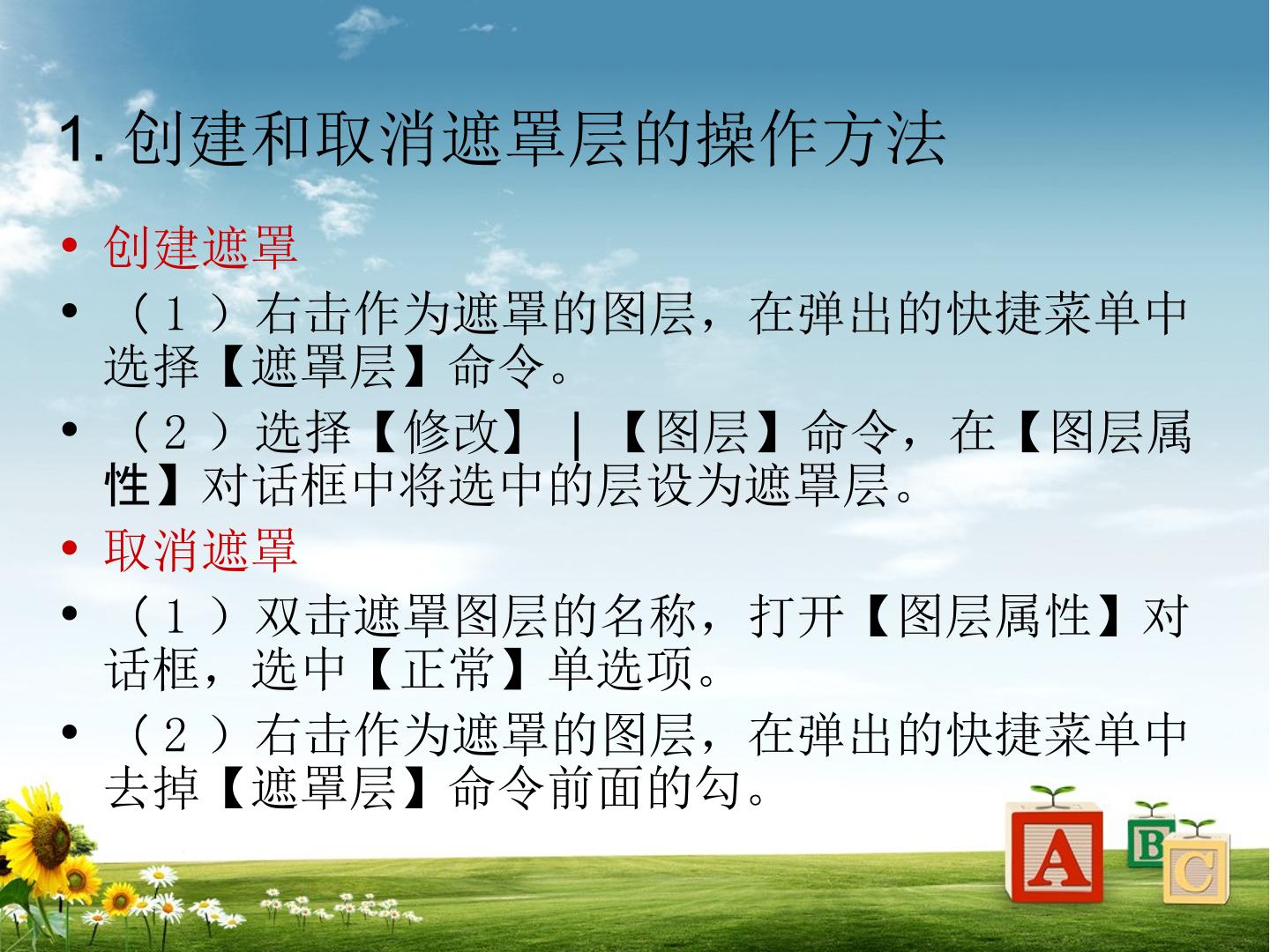 1.创建和取消遮罩层的操作方法

• 创建遮罩

• （1）右击作为遮罩的图层，在弹出的快捷菜单中选择【遮罩层】命令。

• （2）选择【修改】|【图层】命令，在【图层属性】对话框中将选中的层设为遮罩层。

• 取消遮罩

• （1）双击遮罩图层的名称，打开【图层属性】对话框，选中【正常】单选项。

• （2）右击作为遮罩的图层，在弹出的快捷菜单中去掉【遮罩层】命令前面的勾。

A
B
C